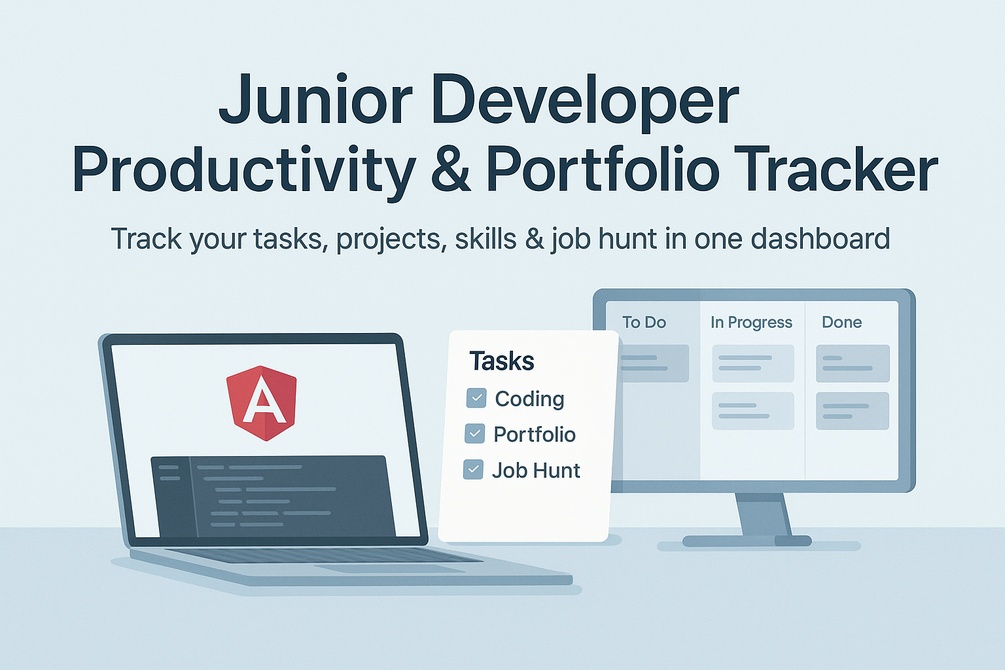 Junior Developer
Productivity & Portfolio Tracker

Track your tasks, projects, skills & job hunt in one dashboard

A

Tasks
Coding
Portfolio
Job Hunt

To Do
In Progress
Done